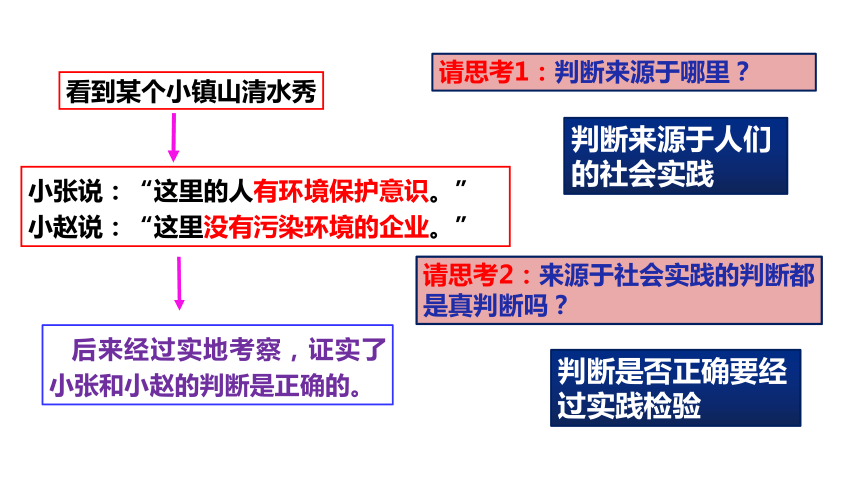 看到某个小镇山清水秀

小张说："这里的人有环境保护意识。"
小赵说："这里没有污染环境的企业。"

后来经过实地考察，证实了小张和小赵的判断是正确的。

请思考1：判断来源于哪里？

判断来源于人们的社会实践

请思考2：来源于社会实践的判断都是真判断吗？

判断是否正确要经过实践检验